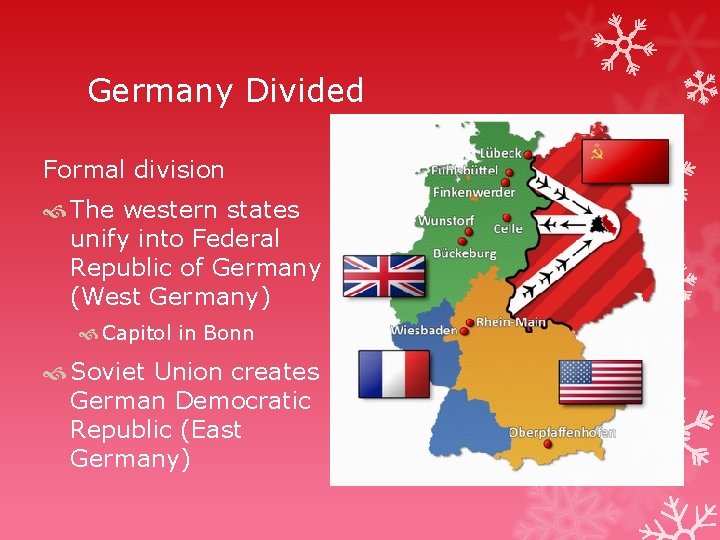 Germany Divided

Formal division

The western states unify into Federal Republic of Germany (West Germany)

Capitol in Bonn

Soviet Union creates German Democratic Republic (East Germany)

Lübeck
Fuhlsbüttel
Finkenwerder
Wunstorf
Celle
Bückeburg
Wiesbaden
Rhein-Main
Oberpfaffenhofen